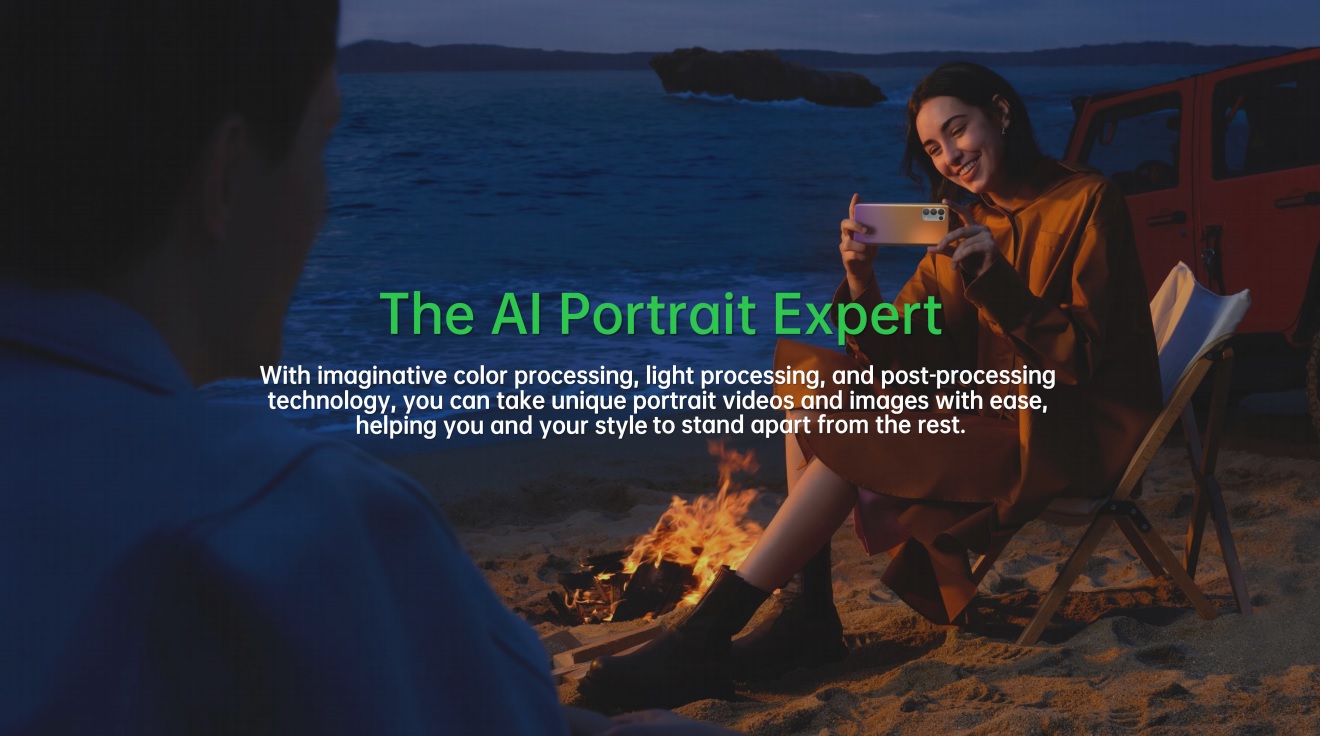 The AI Portrait Expert

With imaginative color processing, light processing, and post-processing technology, you can take unique portrait videos and images with ease, helping you and your style to stand apart from the rest.